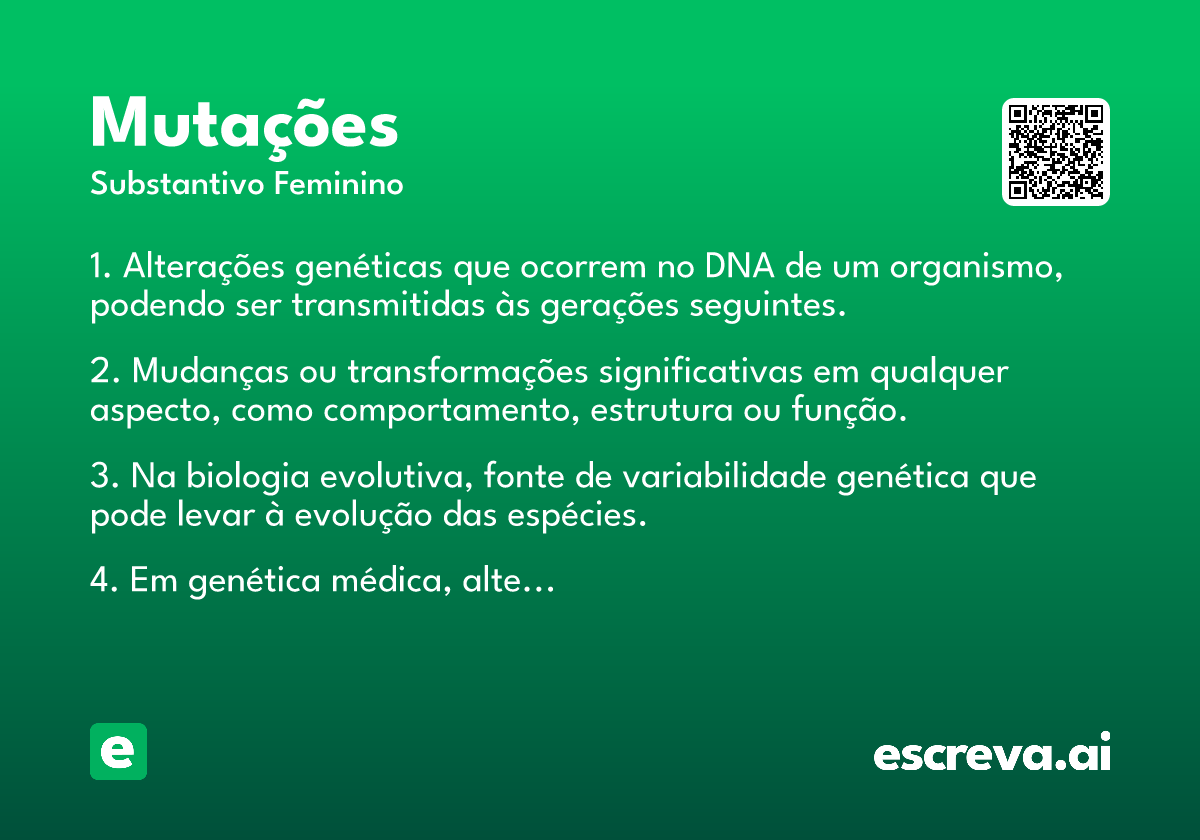 Mutações
Substantivo Feminino

1. Alterações genéticas que ocorrem no DNA de um organismo, podendo ser transmitidas às gerações seguintes.

2. Mudanças ou transformações significativas em qualquer aspecto, como comportamento, estrutura ou função.

3. Na biologia evolutiva, fonte de variabilidade genética que pode levar à evolução das espécies.

4. Em genética médica, alte...

e

escreva.ai